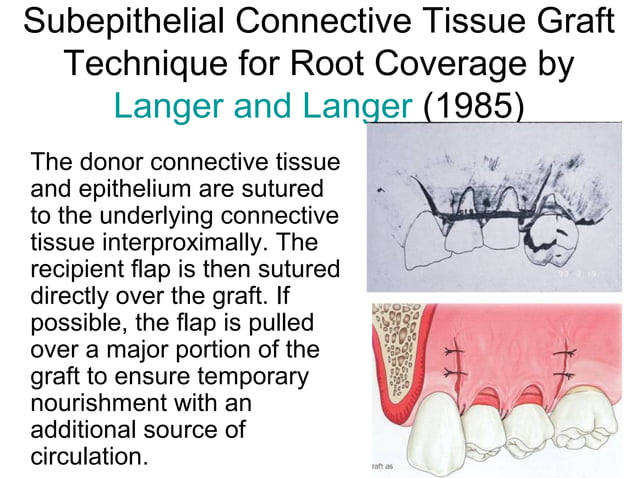 Subepithelial Connective Tissue Graft Technique for Root Coverage by Langer and Langer (1985)

The donor connective tissue and epithelium are sutured to the underlying connective tissue interproximally. The recipient flap is then sutured directly over the graft. If possible, the flap is pulled over a major portion of the graft to ensure temporary nourishment with an additional source of circulation.

raft as